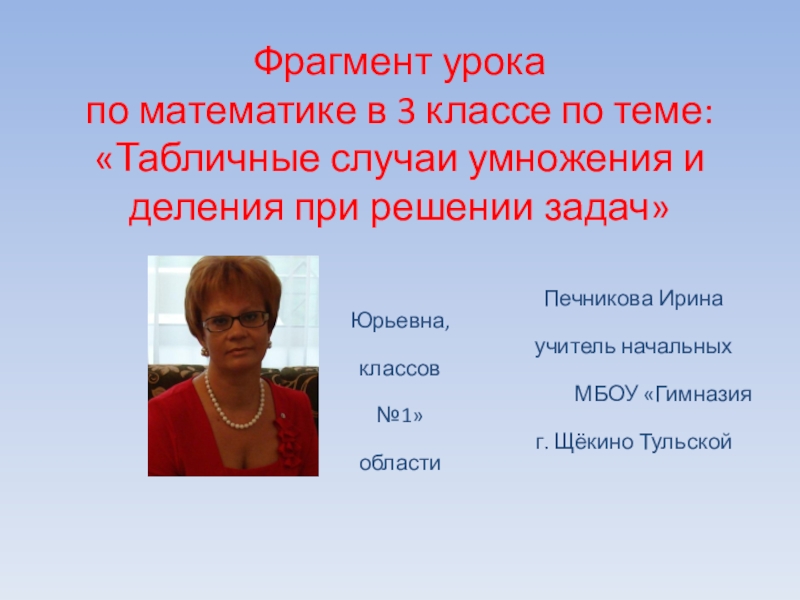 Фрагмент урока
по математике в 3 классе по теме:
«Табличные случаи умножения и деления при решении задач»

Печникова Ирина Юрьевна,
учитель начальных классов
МБОУ «Гимназия №1»
г. Щёкино Тульской области